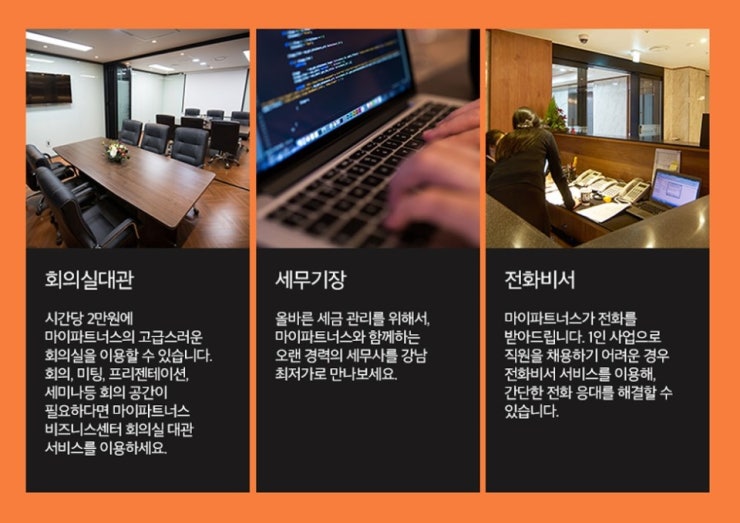 회의실대관

시간당 2만원에 마이파트너스의 고급스러운 회의실을 이용할 수 있습니다. 회의, 미팅, 프리젠테이션, 세미나등 회의 공간이 필요하다면 마이파트너스 비즈니스센터 회의실 대관 서비스를 이용하세요.

세무기장

올바른 세금 관리를 위해서, 마이파트너스와 함께하는 오랜 경력의 세무사를 강남 최저가로 만나보세요.

전화비서

마이파트너스가 전화를 받아드립니다. 1인 사업으로 직원을 채용하기 어려운 경우 전화비서 서비스를 이용해, 간단한 전화 응대를 해결할 수 있습니다.